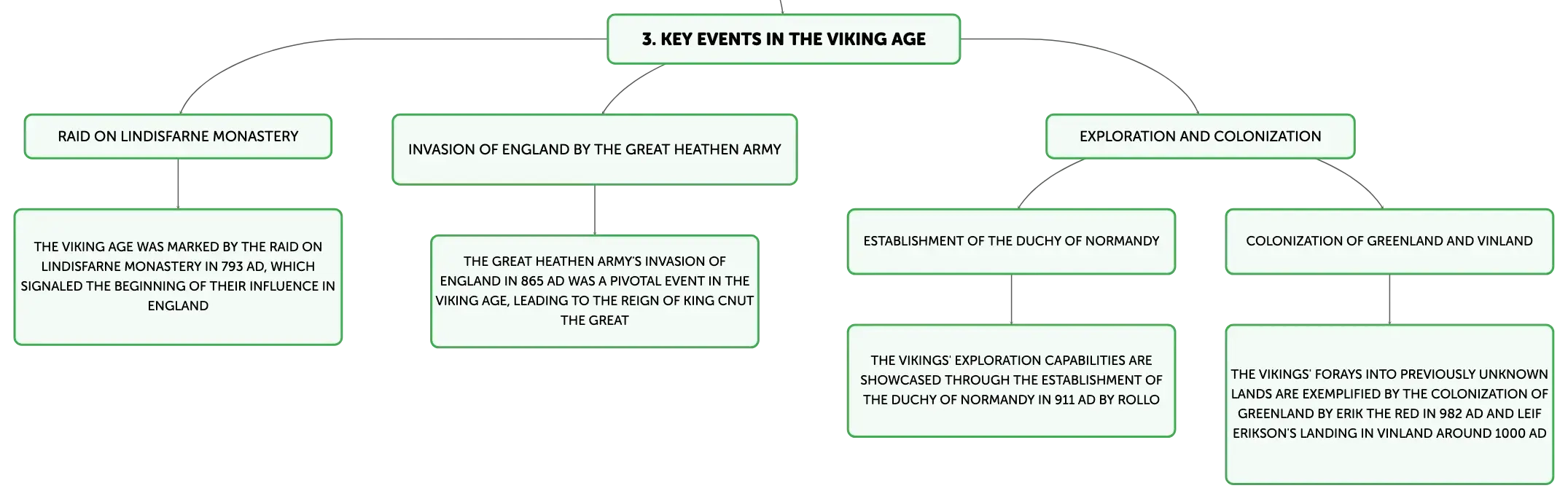 3. KEY EVENTS IN THE VIKING AGE

RAID ON LINDISFARNE MONASTERY

THE VIKING AGE WAS MARKED BY THE RAID ON LINDISFARNE MONASTERY IN 793 AD, WHICH SIGNALED THE BEGINNING OF THEIR INFLUENCE IN ENGLAND

INVASION OF ENGLAND BY THE GREAT HEATHEN ARMY

THE GREAT HEATHEN ARMY'S INVASION OF ENGLAND IN 865 AD WAS A PIVOTAL EVENT IN THE VIKING AGE, LEADING TO THE REIGN OF KING CNUT THE GREAT

EXPLORATION AND COLONIZATION

ESTABLISHMENT OF THE DUCHY OF NORMANDY

THE VIKINGS' EXPLORATION CAPABILITIES ARE SHOWCASED THROUGH THE ESTABLISHMENT OF THE DUCHY OF NORMANDY IN 911 AD BY ROLLO

COLONIZATION OF GREENLAND AND VINLAND

THE VIKINGS' FORAYS INTO PREVIOUSLY UNKNOWN LANDS ARE EXEMPLIFIED BY THE COLONIZATION OF GREENLAND BY ERIK THE RED IN 982 AD AND LEIF ERIKSON'S LANDING IN VINLAND AROUND 1000 AD